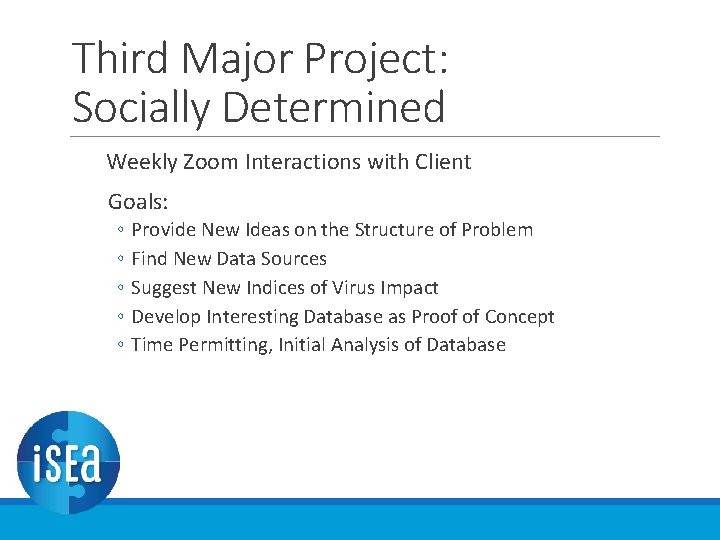 Third Major Project: Socially Determined

Weekly Zoom Interactions with Client

Goals:
◦ Provide New Ideas on the Structure of Problem
◦ Find New Data Sources
◦ Suggest New Indices of Virus Impact
◦ Develop Interesting Database as Proof of Concept
◦ Time Permitting, Initial Analysis of Database

iSEa